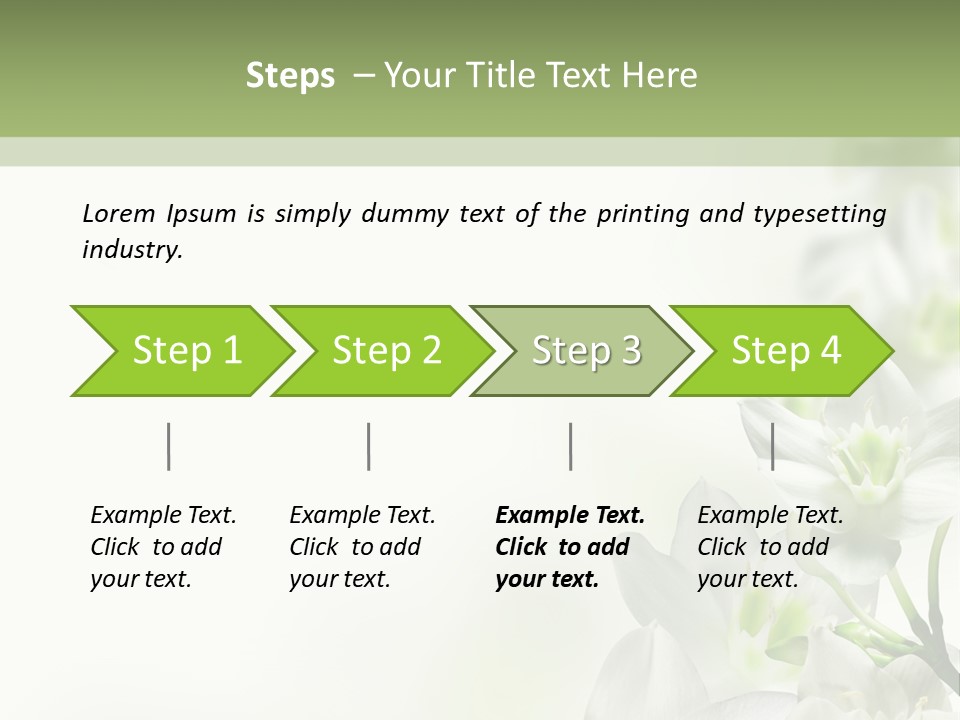 Steps – Your Title Text Here

Lorem Ipsum is simply dummy text of the printing and typesetting industry.

Step 1

Step 2

Step 3

Step 4

Example Text. Click to add your text.

Example Text. Click to add your text.

Example Text. Click to add your text.

Example Text. Click to add your text.